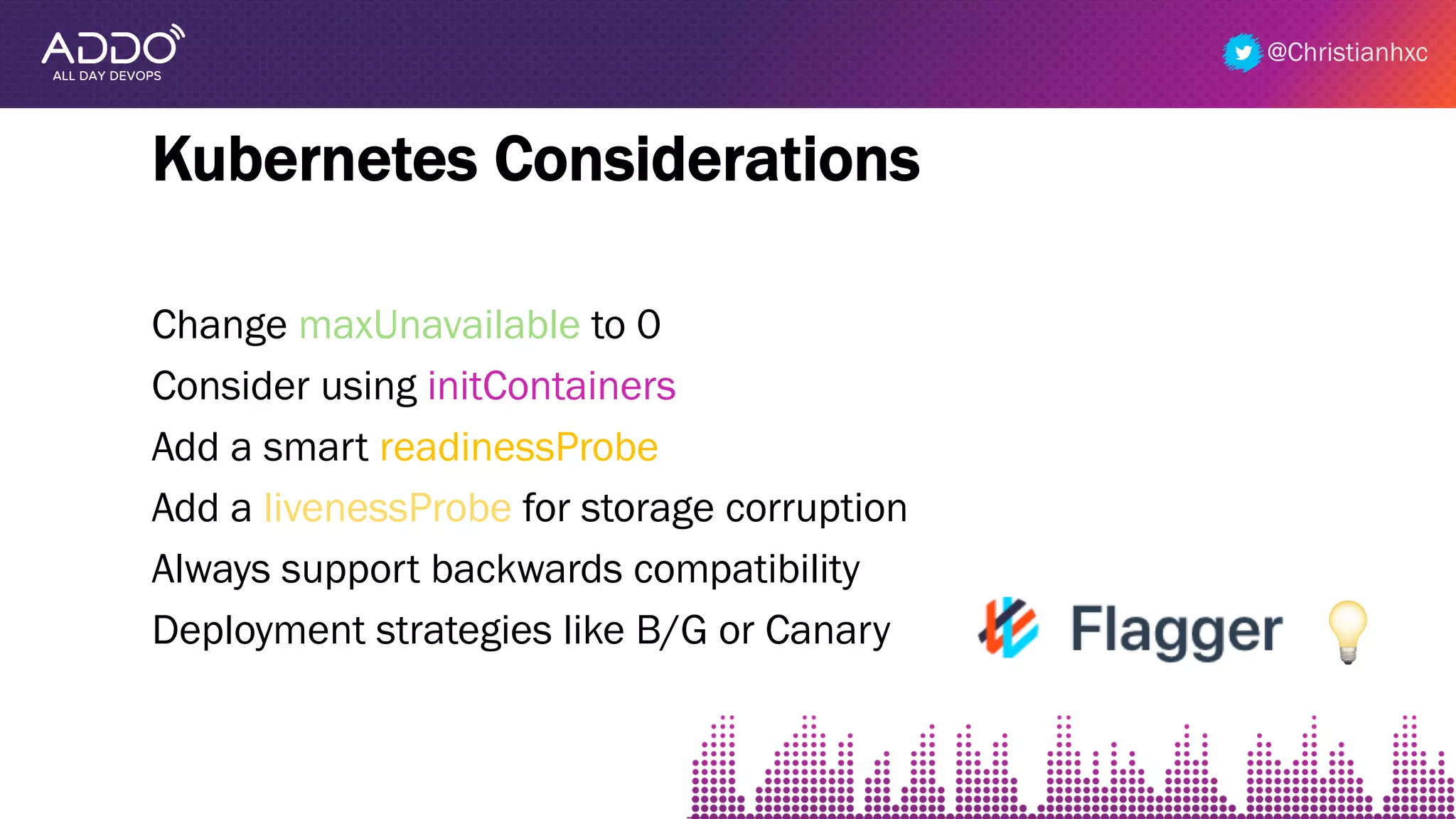 ADDO
ALL DAY DEVOPS

@Christianhxc

Kubernetes Considerations

Change maxUnavailable to 0

Consider using initContainers

Add a smart readinessProbe

Add a livenessProbe for storage corruption

Always support backwards compatibility

Deployment strategies like B/G or Canary

Flagger